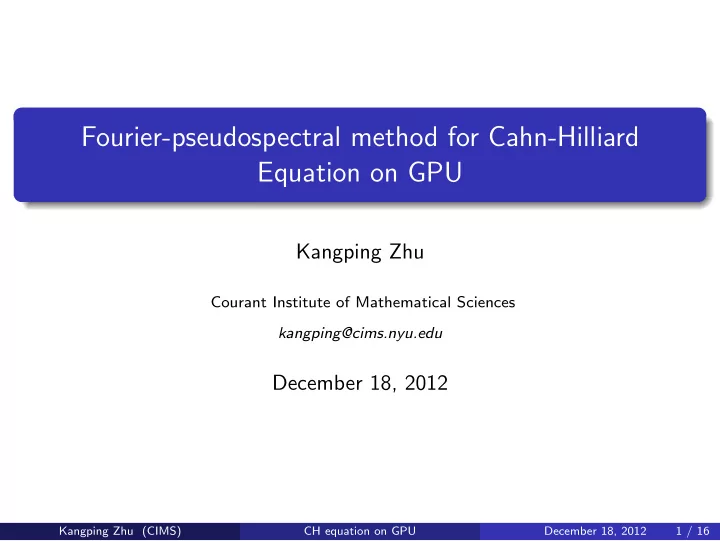 Fourier-pseudospectral method for Cahn-Hilliard Equation on GPU

Kangping Zhu

Courant Institute of Mathematical Sciences

kangping@cims.nyu.edu

December 18, 2012

Kangping Zhu (CIMS) CH equation on GPU December 18, 2012 1 / 16